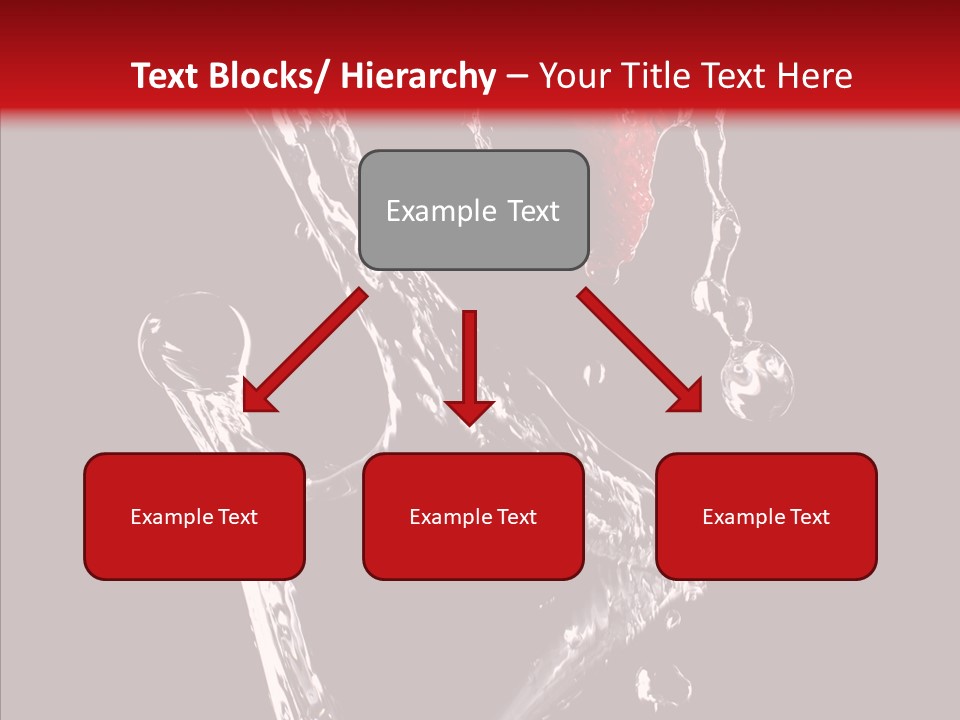 Text Blocks/ Hierarchy – Your Title Text Here

Example Text

Example Text

Example Text

Example Text